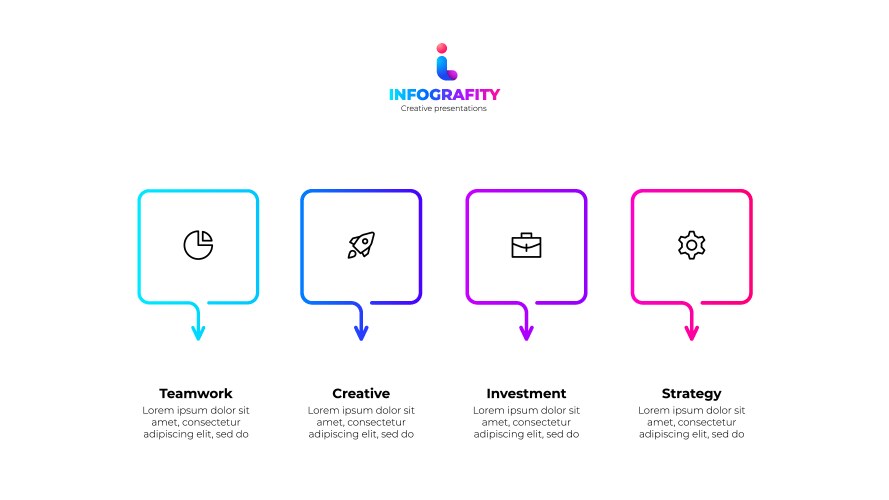 INFOGRAFITY
Creative presentations

Teamwork
Lorem ipsum dolor sit amet, consectetur adipiscing elit, sed do

Creative
Lorem ipsum dolor sit amet, consectetur adipiscing elit, sed do

Investment
Lorem ipsum dolor sit amet, consectetur adipiscing elit, sed do

Strategy
Lorem ipsum dolor sit amet, consectetur adipiscing elit, sed do